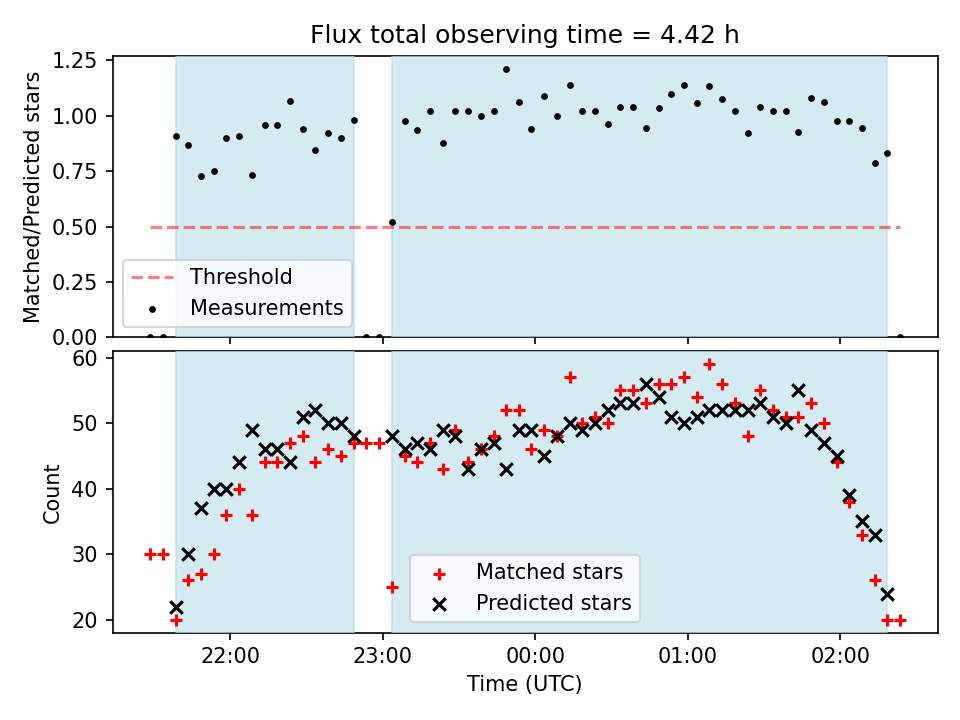 Flux total observing time = 4.42 h

Matched/Predicted stars

1.25
1.00
0.75
0.50
0.25
0.00

Threshold
Measurements

Count

60
50
40
30
20

Matched stars
Predicted stars

22:00
23:00
00:00
01:00
02:00

Time (UTC)